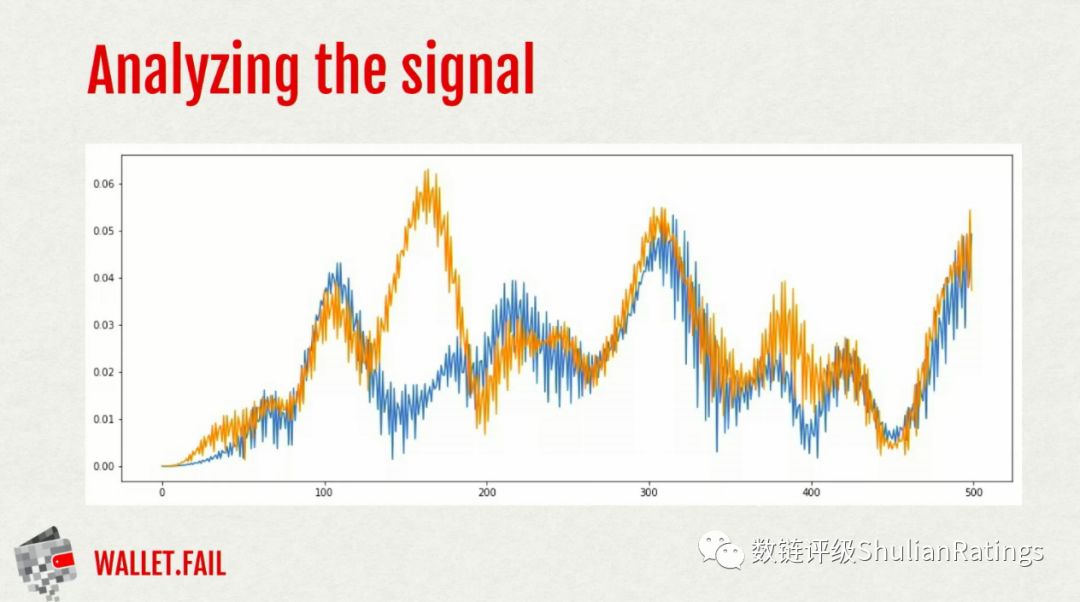 Analyzing the signal

0.06
0.05
0.04
0.03
0.02
0.01
0.00

0
100
200
300
400
500

WALLET.FAIL

数链评级ShulianRatings